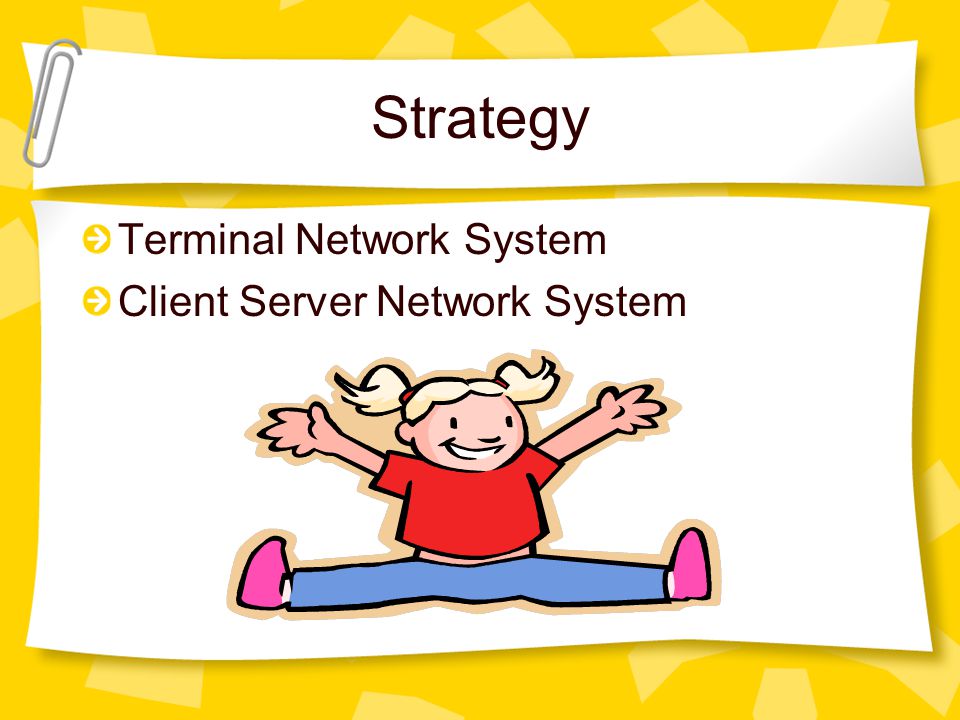 Strategy

Terminal Network System
Client Server Network System